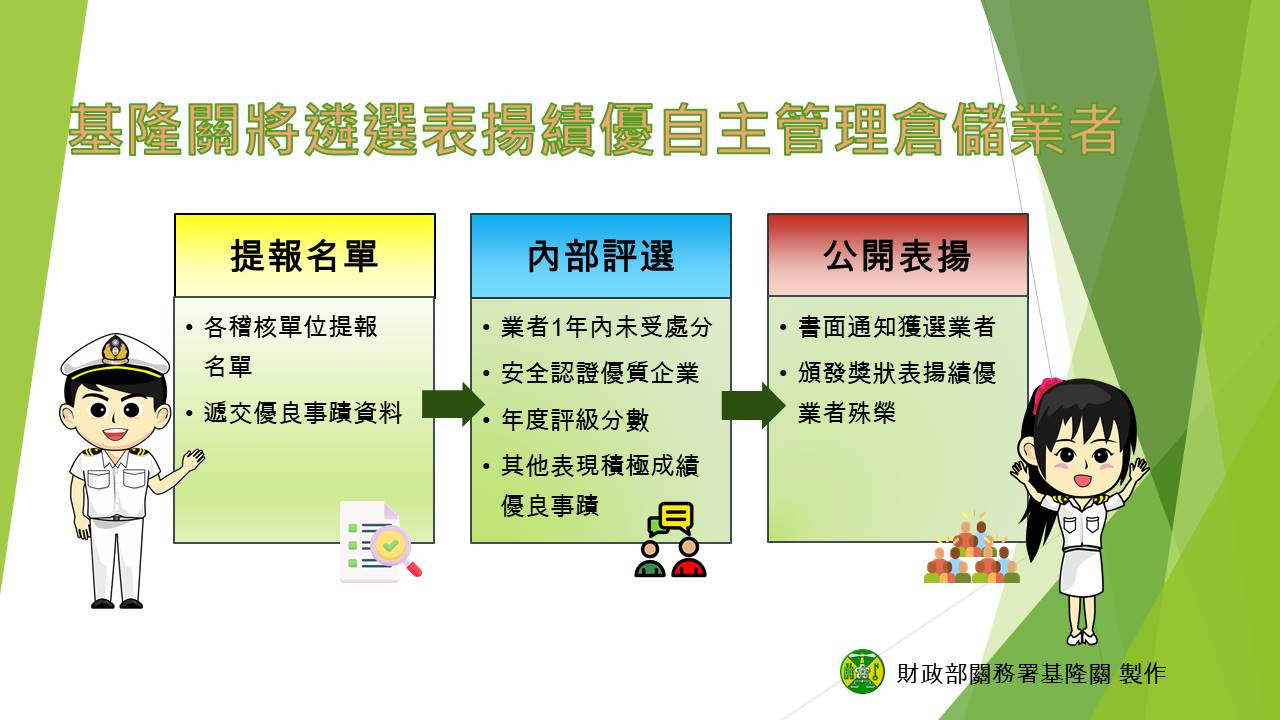 基隆關將遴選表揚績優自主管理倉儲業者

提報名單

• 各稽核單位提報名單
• 遞交優良事蹟資料

內部評選

• 業者1年內未受處分
• 安全認證優質企業
• 年度評級分數
• 其他表現積極成績優良事蹟

公開表揚

• 書面通知獲選業者
• 頒發獎狀表揚績優業者殊榮

財政部關務署基隆關 製作